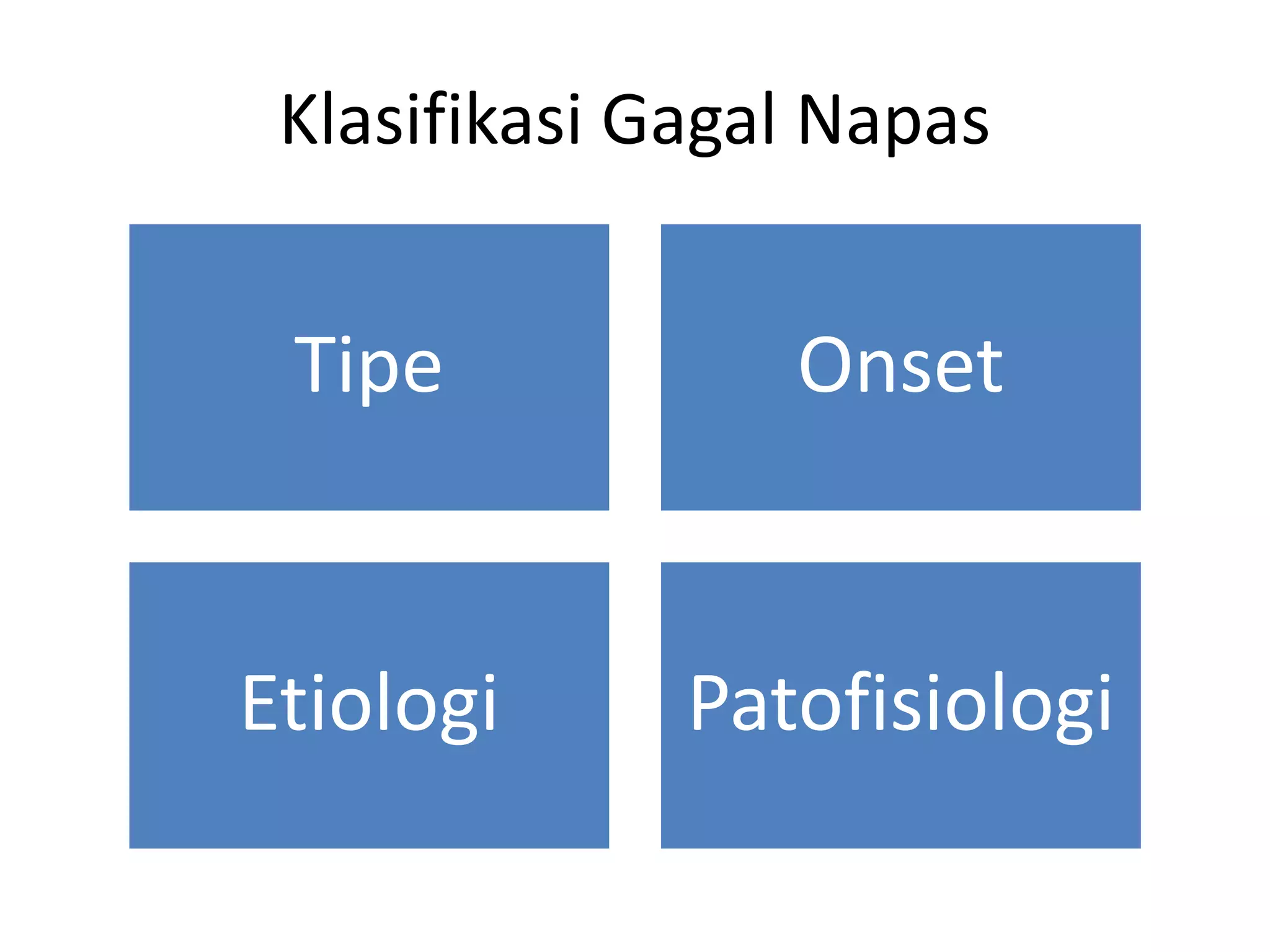 Klasifikasi Gagal Napas

Tipe

Onset

Etiologi

Patofisiologi